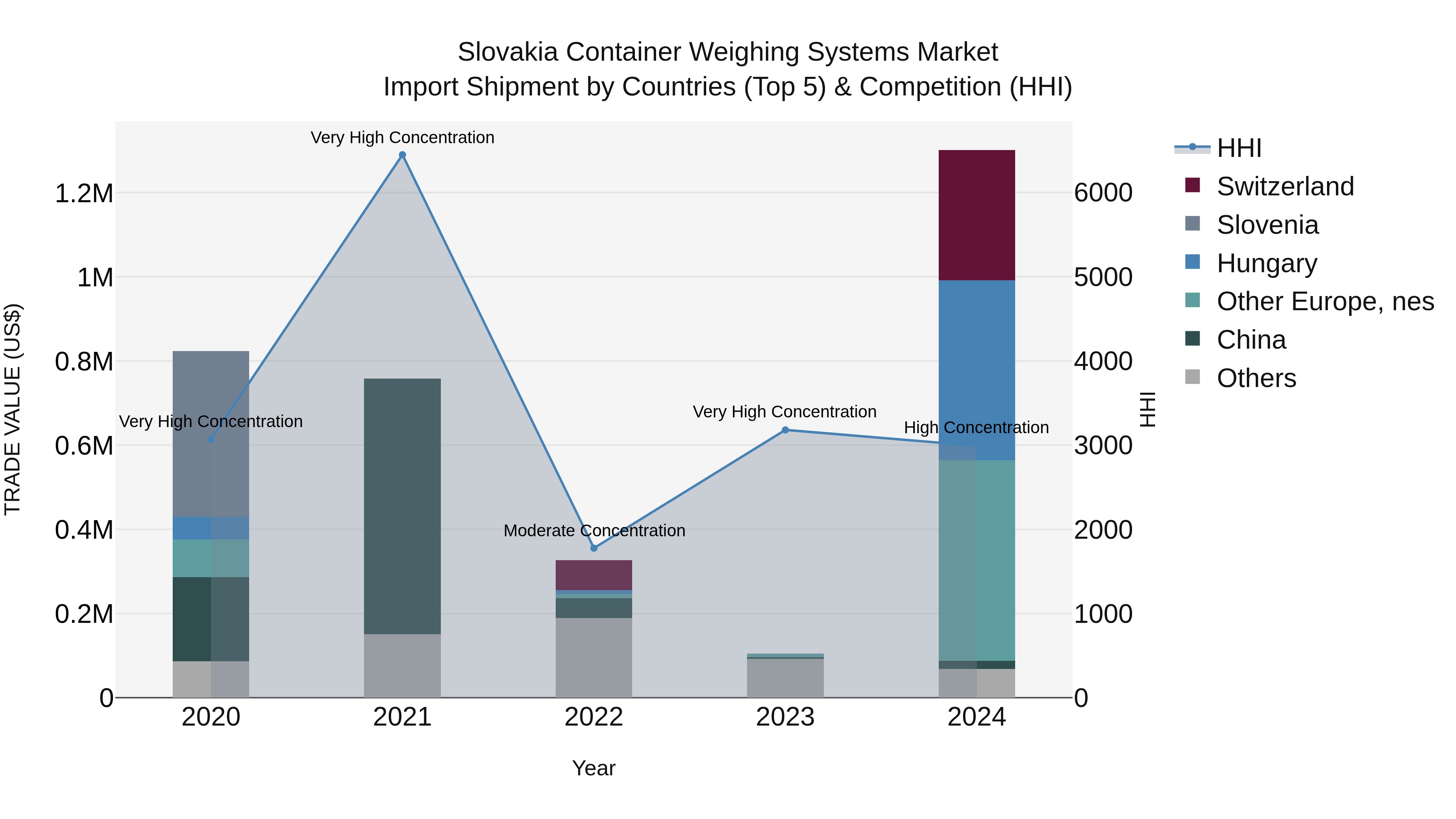 Slovakia Container Weighing Systems Market
Import Shipment by Countries (Top 5) & Competition (HHI)

TRADE VALUE (US$)

1.2M
1M
0.8M
0.6M
0.4M
0.2M
0

Very High Concentration
Very High Concentration
Moderate Concentration
Very High Concentration
High Concentration

2020
2021
2022
2023
2024

Year

6000
5000
4000
3000
2000
1000
0

HHI

HHI
Switzerland
Slovenia
Hungary
Other Europe, nes
China
Others